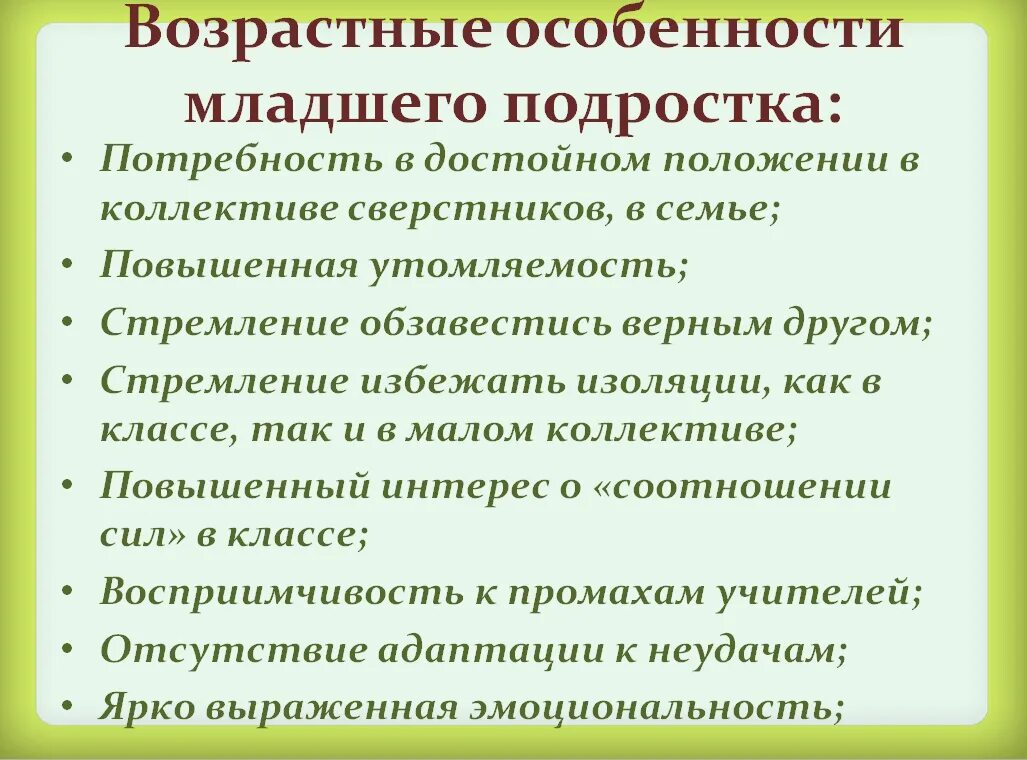 Возрастные особенности младшего подростка:

• Потребность в достойном положении в коллективе сверстников, в семье;
• Повышенная утомляемость;
• Стремление обзавестись верным другом;
• Стремление избежать изоляции, как в классе, так и в малом коллективе;
• Повышенный интерес о «соотношении сил» в классе;
• Восприимчивость к промахам учителей;
• Отсутствие адаптации к неудачам;
• Ярко выраженная эмоциональность;